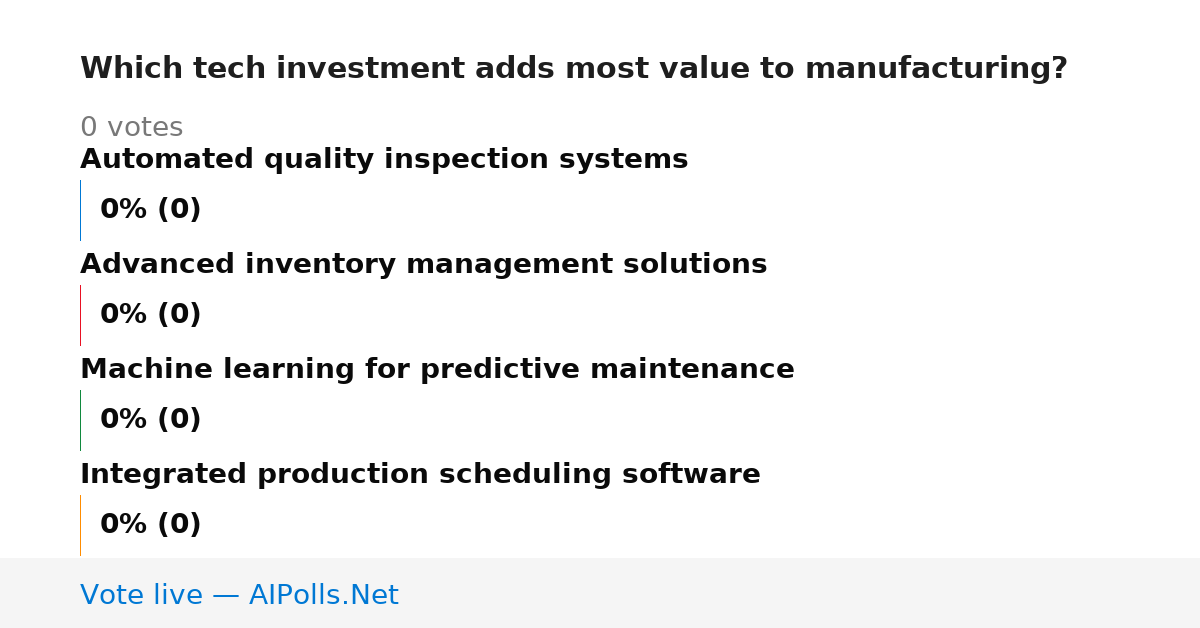 Which tech investment adds most value to manufacturing?

0 votes

Automated quality inspection systems

0% (0)

Advanced inventory management solutions

0% (0)

Machine learning for predictive maintenance

0% (0)

Integrated production scheduling software

0% (0)

Vote live — AIPolls.Net